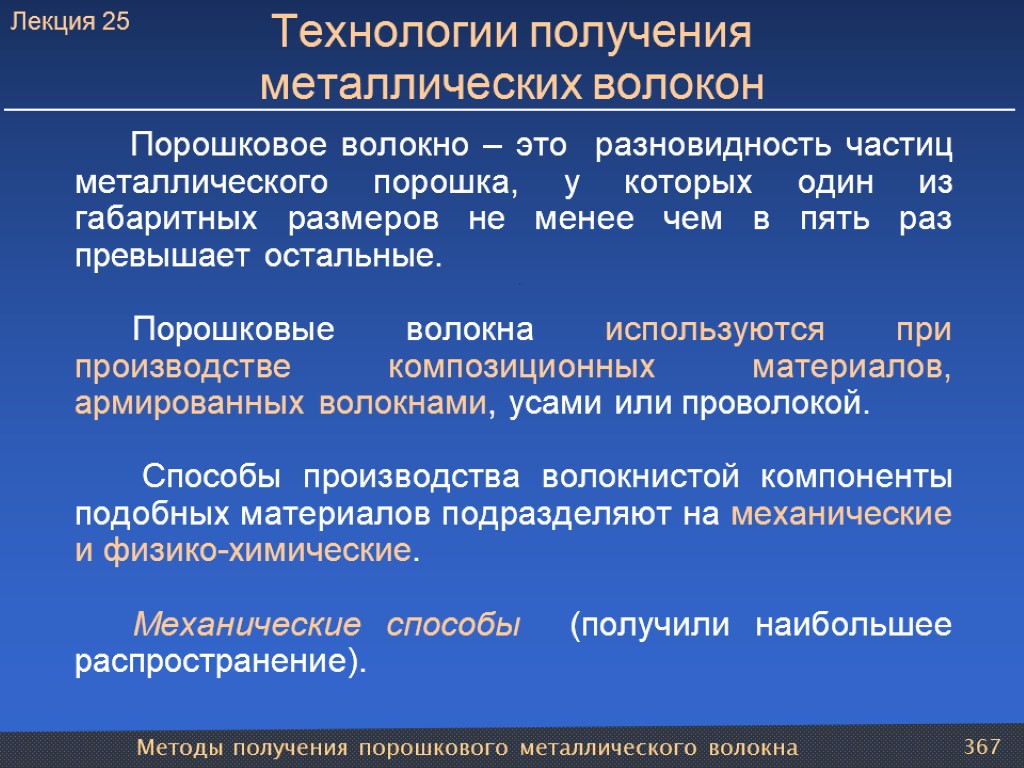 Лекция 25

Технологии получения металлических волокон

Порошковое волокно – это разновидность частиц металлического порошка, у которых один из габаритных размеров не менее чем в пять раз превышает остальные.

Порошковые волокна используются при производстве композиционных материалов, армированных волокнами, усами или проволокой.

Способы производства волокнистой компоненты подобных материалов подразделяют на механические и физико-химические.

Механические способы (получили наибольшее распространение).

Методы получения порошкового металлического волокна

367